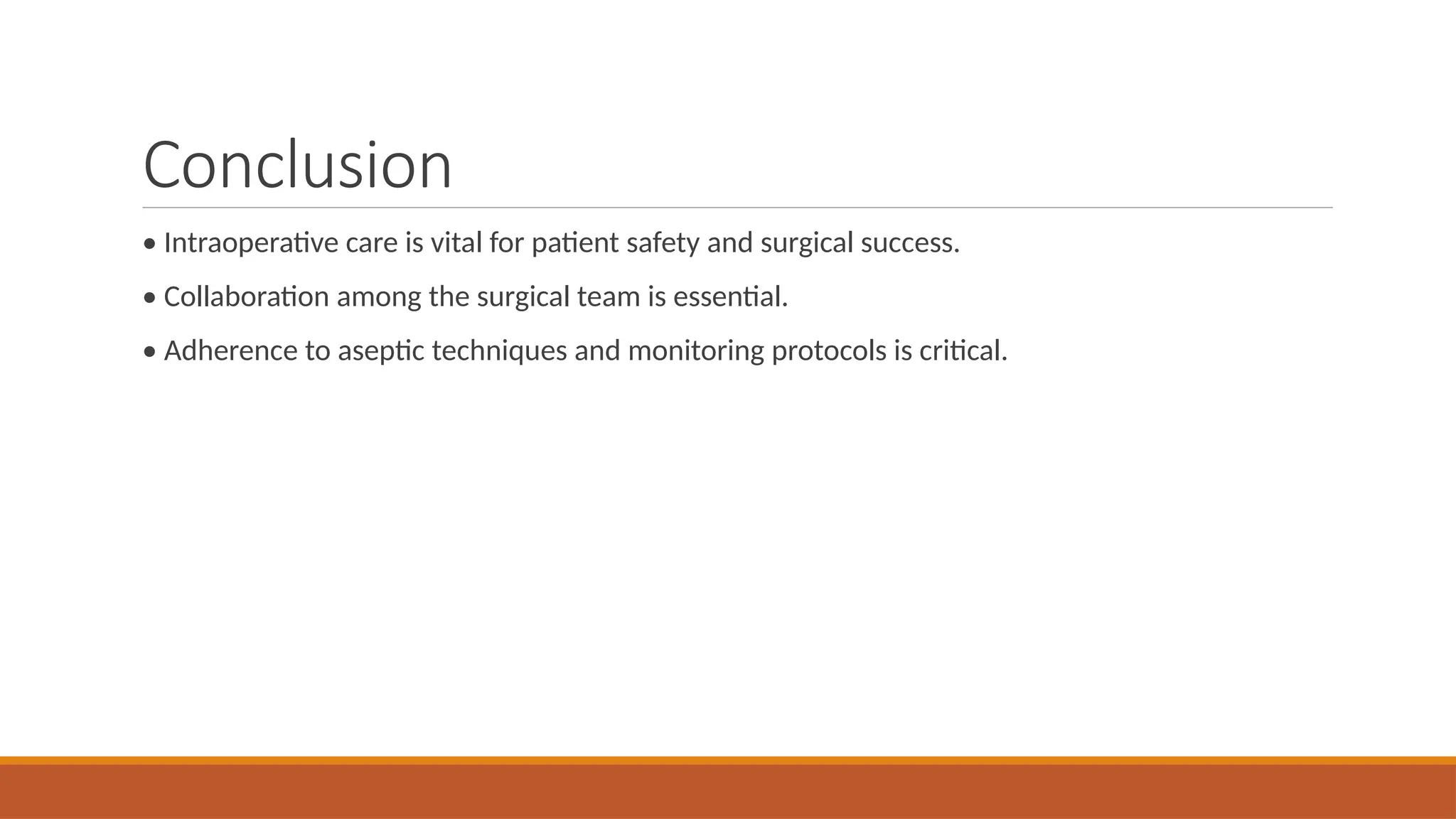 Conclusion

• Intraoperative care is vital for patient safety and surgical success.

• Collaboration among the surgical team is essential.

• Adherence to aseptic techniques and monitoring protocols is critical.